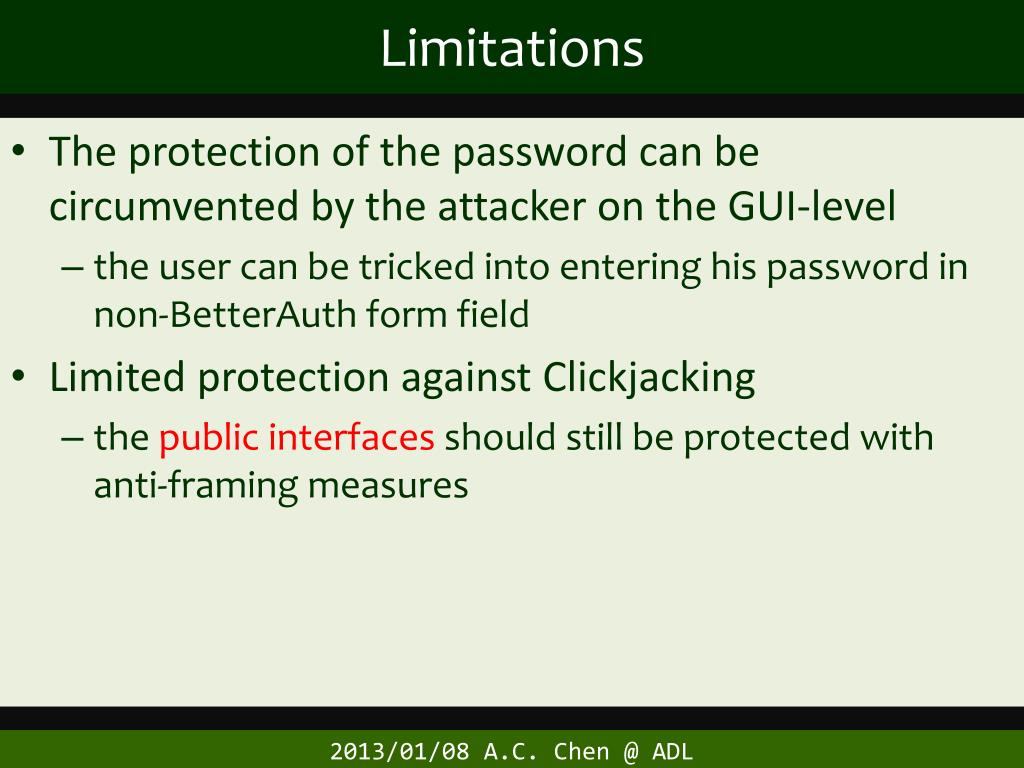 Limitations

• The protection of the password can be circumvented by the attacker on the GUI-level
– the user can be tricked into entering his password in non-BetterAuth form field

• Limited protection against Clickjacking
– the public interfaces should still be protected with anti-framing measures

2013/01/08 A.C. Chen @ ADL